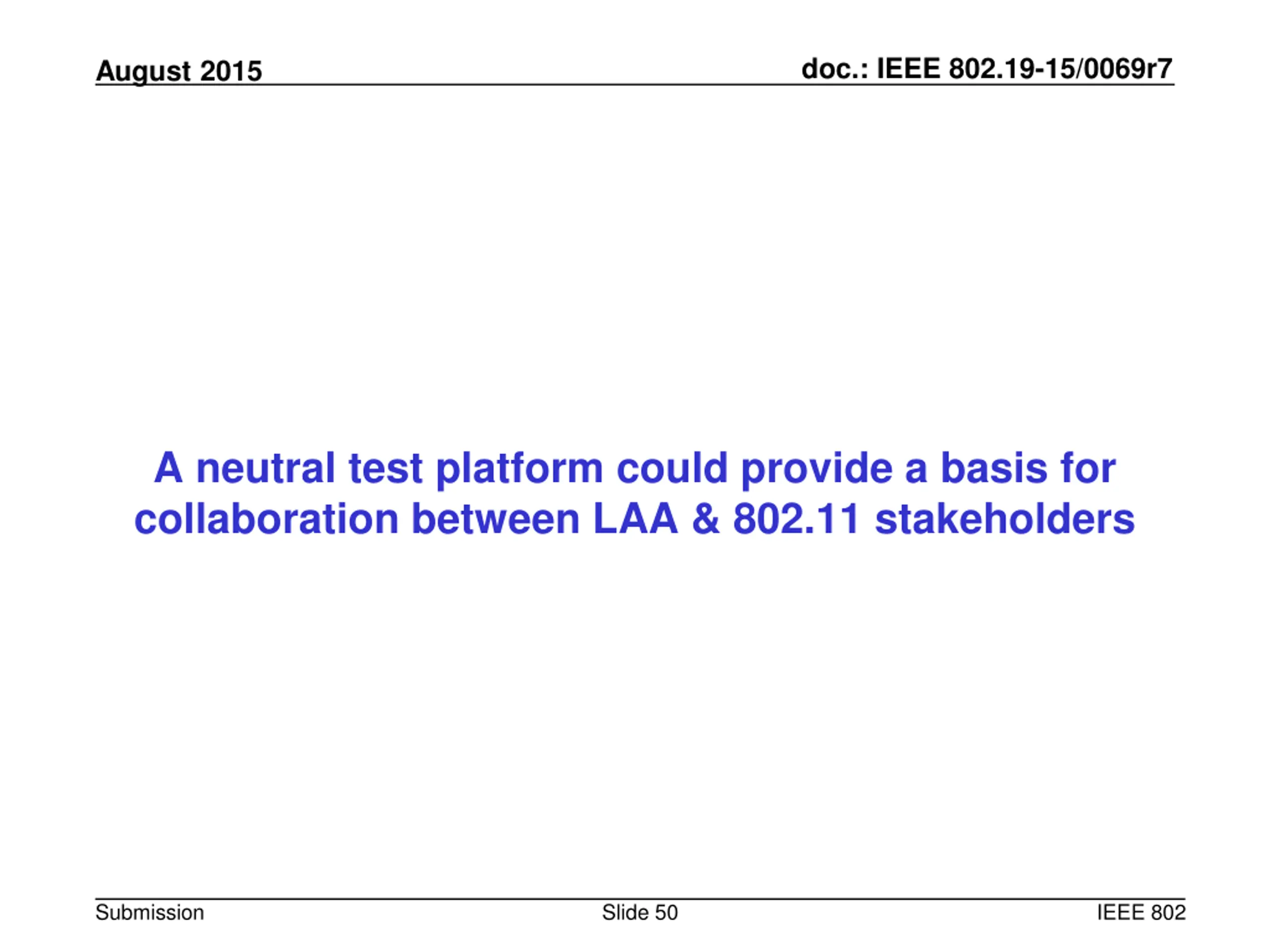 August 2015

doc.: IEEE 802.19-15/0069r7

A neutral test platform could provide a basis for collaboration between LAA & 802.11 stakeholders

Submission

Slide 50

IEEE 802